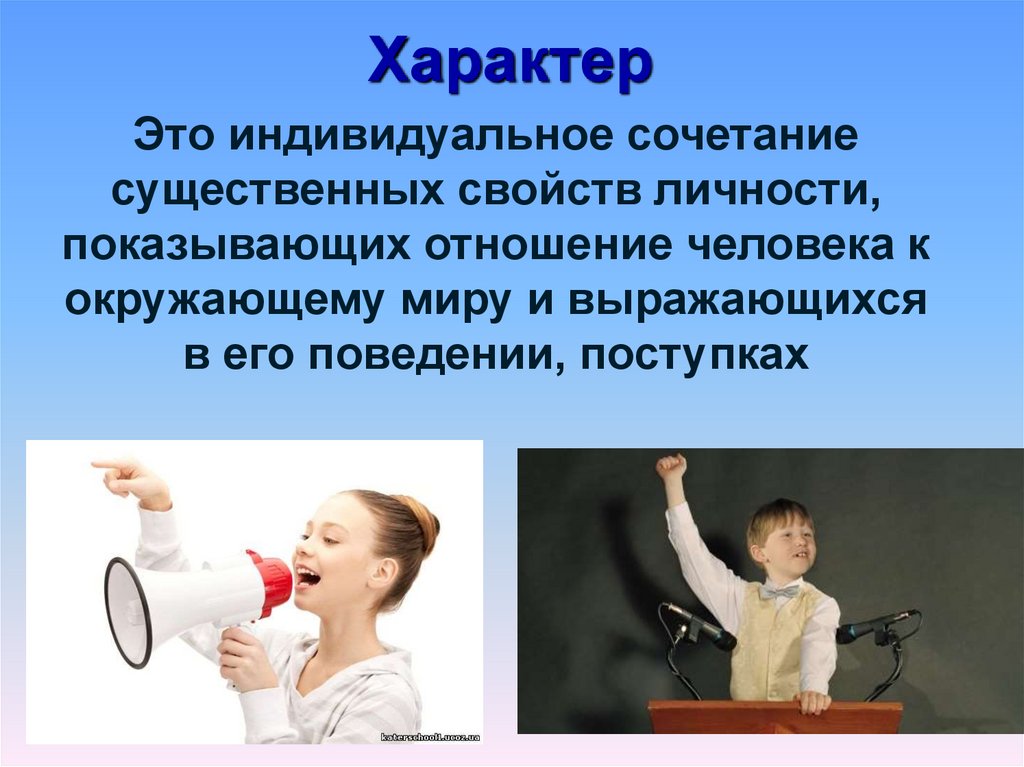 Характер

Это индивидуальное сочетание существенных свойств личности, показывающих отношение человека к окружающему миру и выражающихся в его поведении, поступках

katerschool1.ucoz.ua